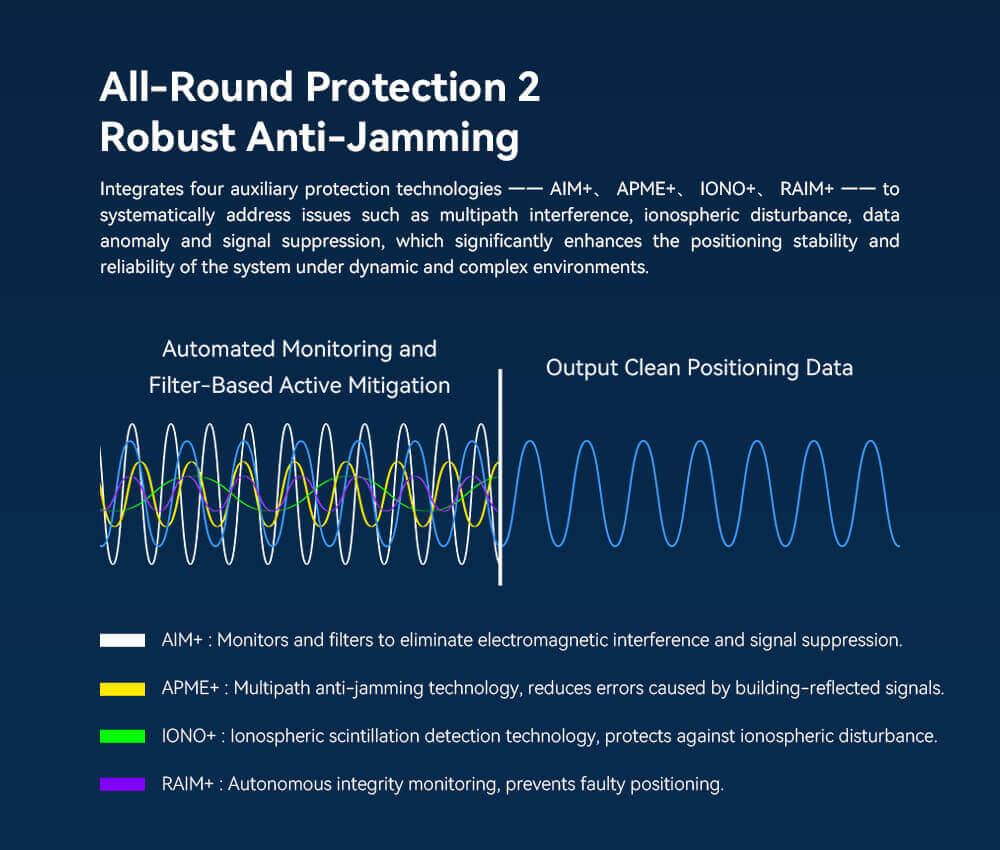 All-Round Protection 2
Robust Anti-Jamming

Integrates four auxiliary protection technologies —— AIM+、 APME+、 IONO+、 RAIM+ —— to systematically address issues such as multipath interference, ionospheric disturbance, data anomaly and signal suppression, which significantly enhances the positioning stability and reliability of the system under dynamic and complex environments.

Automated Monitoring and Filter-Based Active Mitigation

Output Clean Positioning Data

AIM+ : Monitors and filters to eliminate electromagnetic interference and signal suppression.

APME+ : Multipath anti-jamming technology, reduces errors caused by building-reflected signals.

IONO+ : Ionospheric scintillation detection technology, protects against ionospheric disturbance.

RAIM+ : Autonomous integrity monitoring, prevents faulty positioning.